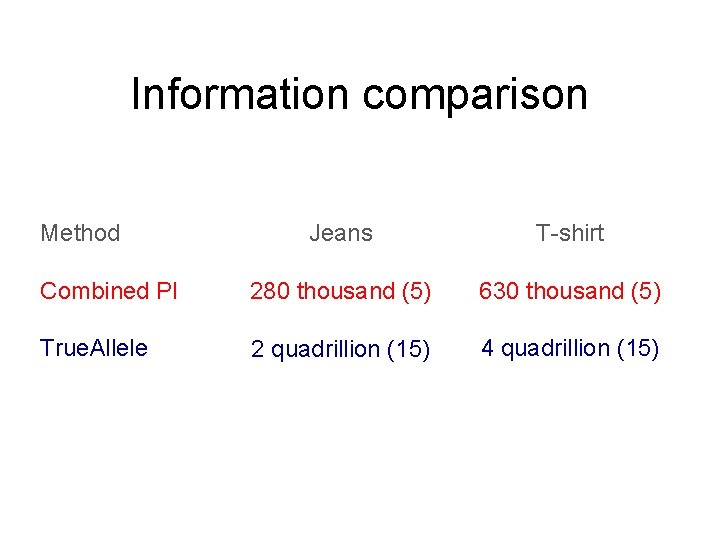 Information comparison

| Method | Jeans | T-shirt |
|---|---|---|
| Combined PI | 280 thousand (5) | 630 thousand (5) |
| TrueAllele | 2 quadrillion (15) | 4 quadrillion (15) |